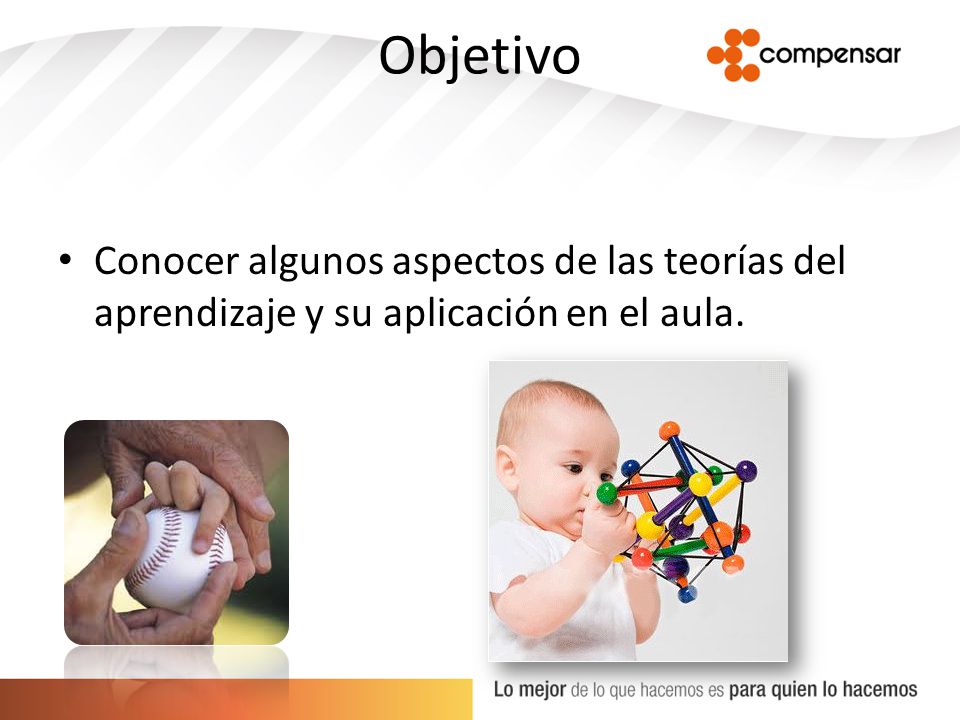 Objetivo

compensar

• Conocer algunos aspectos de las teorías del aprendizaje y su aplicación en el aula.

Lo mejor de lo que hacemos es para quien lo hacemos